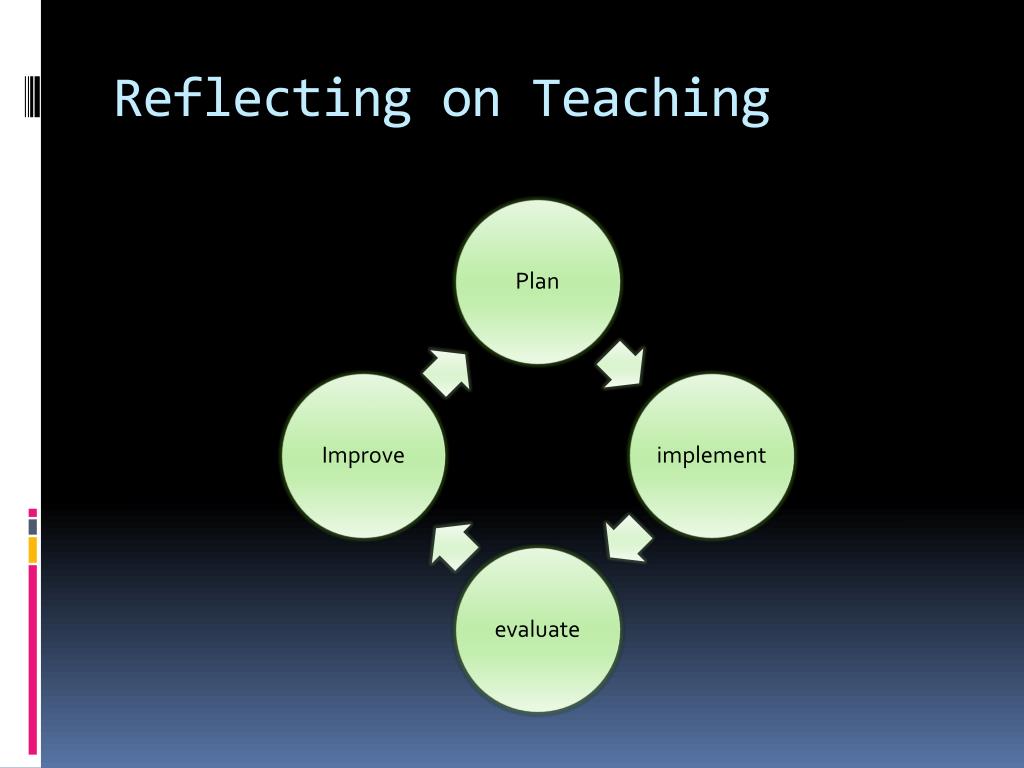 Reflecting on Teaching

Plan

implement

evaluate

Improve